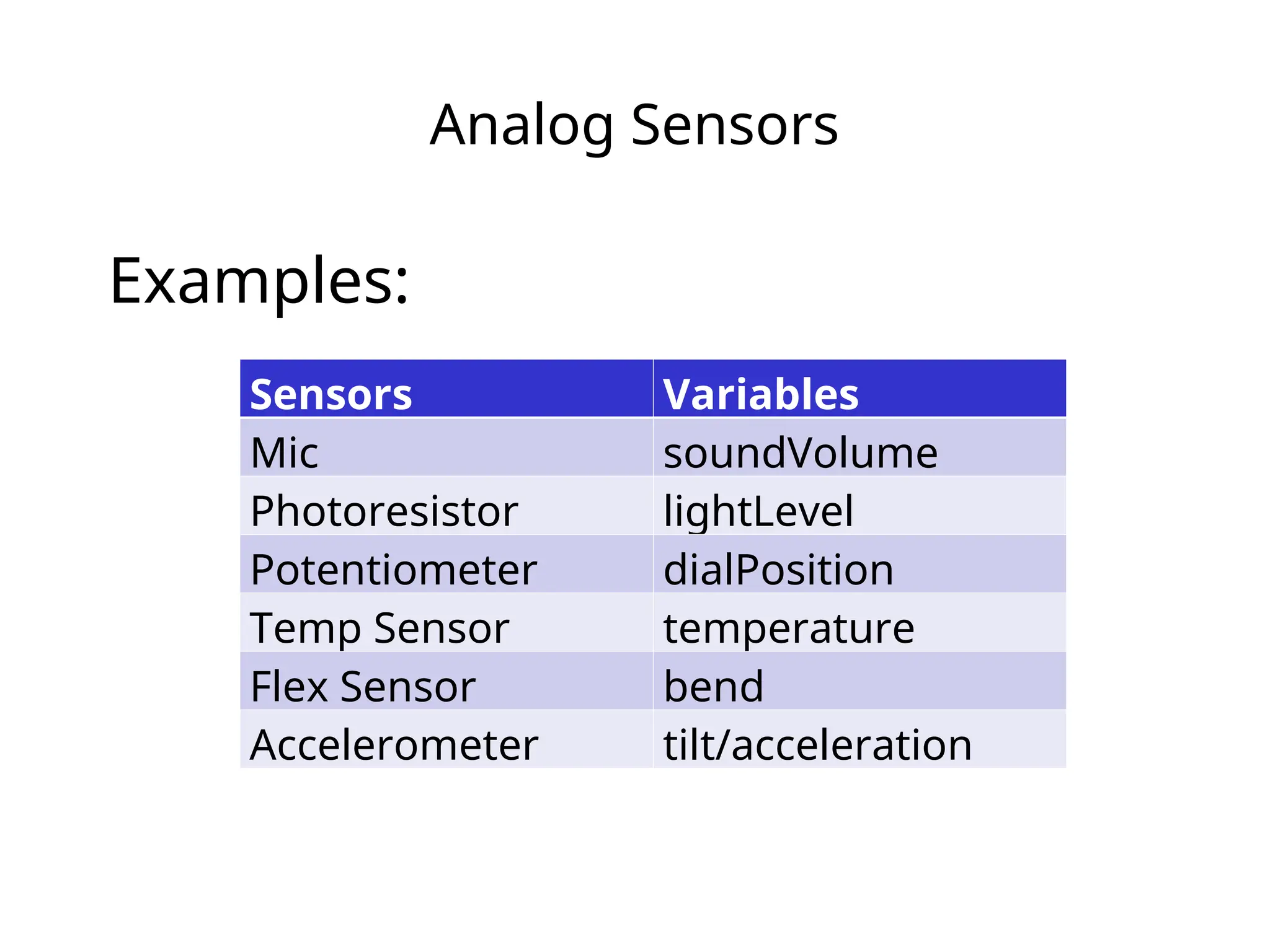 Analog Sensors

Examples:

| Sensors | Variables |
|---|---|
| Mic | soundVolume |
| Photoresistor | lightLevel |
| Potentiometer | dialPosition |
| Temp Sensor | temperature |
| Flex Sensor | bend |
| Accelerometer | tilt/acceleration |